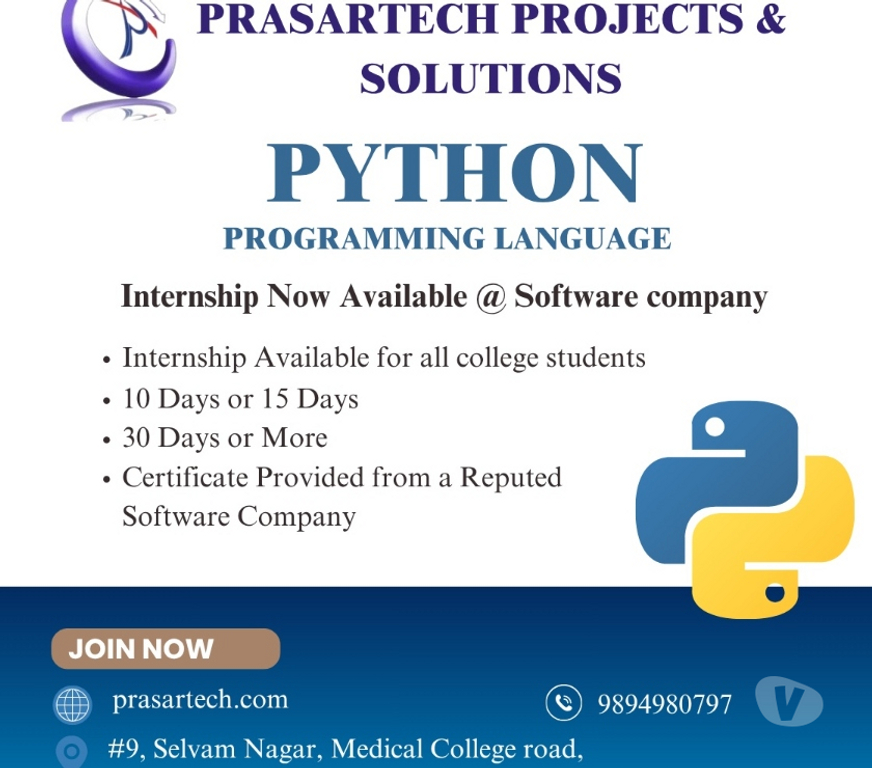 PRASARTECH PROJECTS & SOLUTIONS

PYTHON

PROGRAMMING LANGUAGE

Internship Now Available @ Software company

• Internship Available for all college students
• 10 Days or 15 Days
• 30 Days or More
• Certificate Provided from a Reputed Software Company

JOIN NOW

prasartech.com

9894980797

#9, Selvam Nagar, Medical College road,